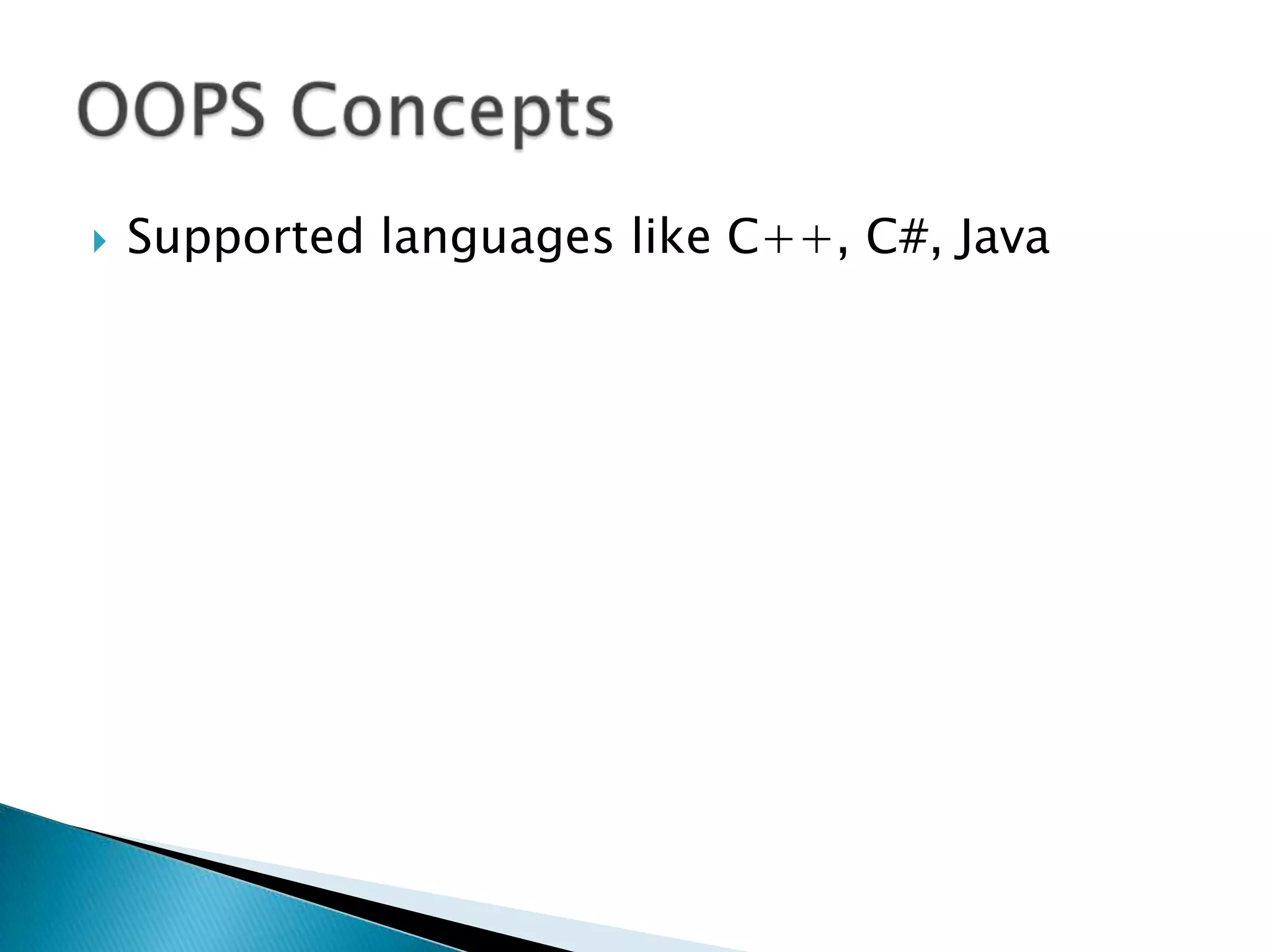 OOPS Concepts

Supported languages like C++, C#, Java